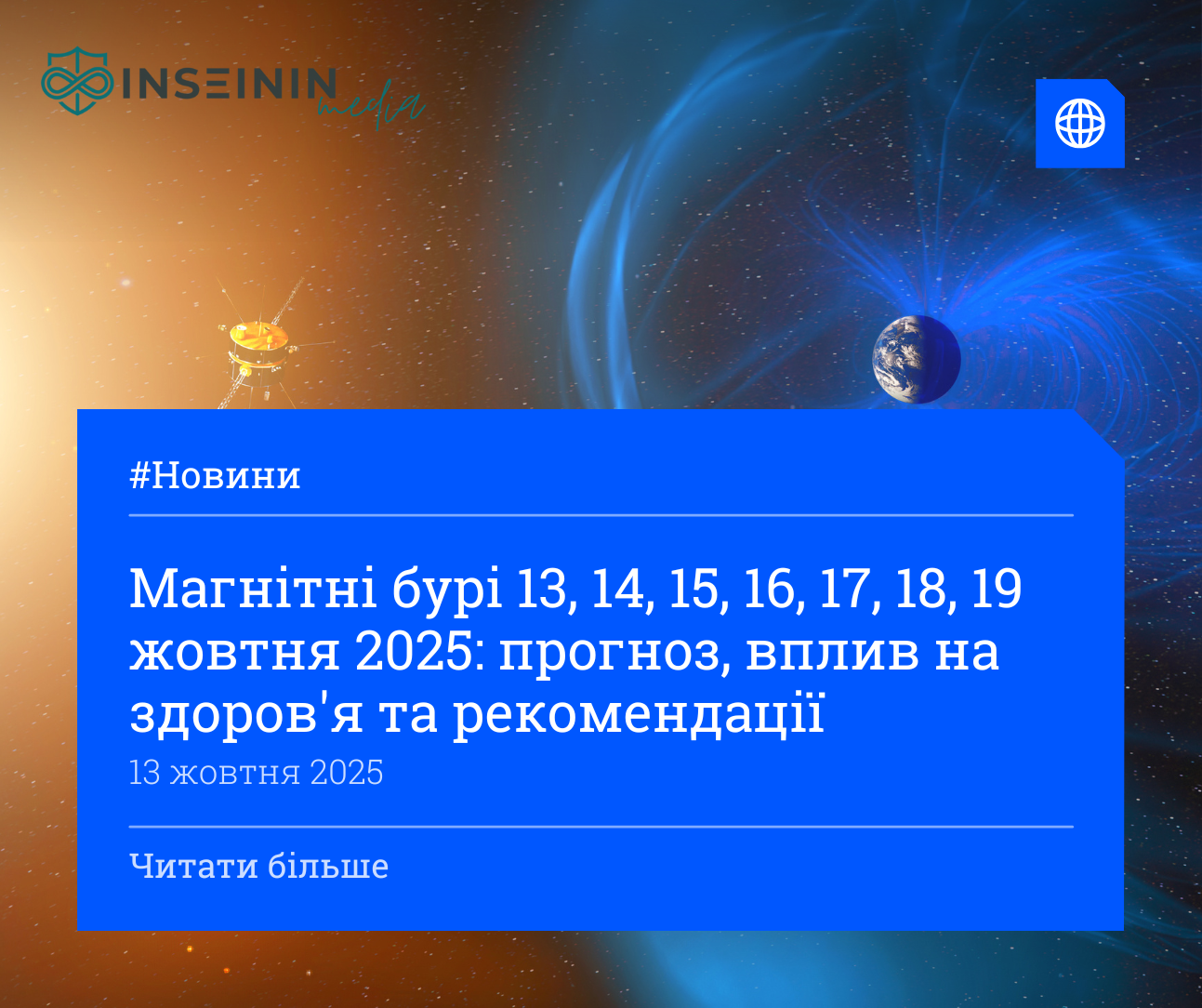 INSEININ media

#Новини

Магнітні бурі 13, 14, 15, 16, 17, 18, 19 жовтня 2025: прогноз, вплив на здоров'я та рекомендації

13 жовтня 2025

Читати більше